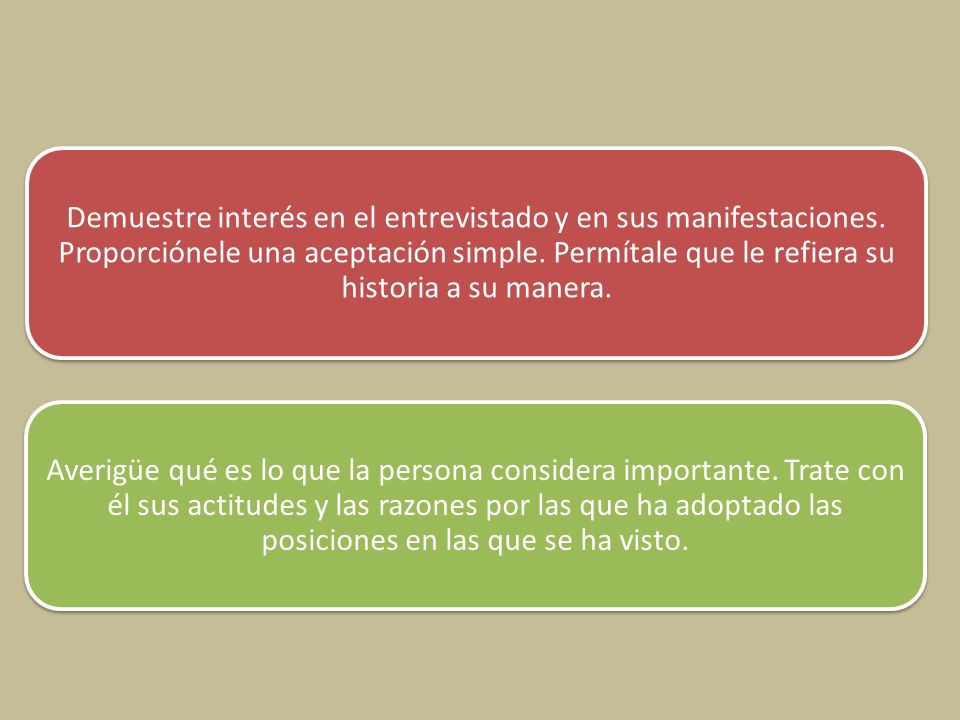 Demuestre interés en el entrevistado y en sus manifestaciones. Proporciónele una aceptación simple. Permítale que le refiera su historia a su manera.

Averigüe qué es lo que la persona considera importante. Trate con él sus actitudes y las razones por las que ha adoptado las posiciones en las que se ha visto.